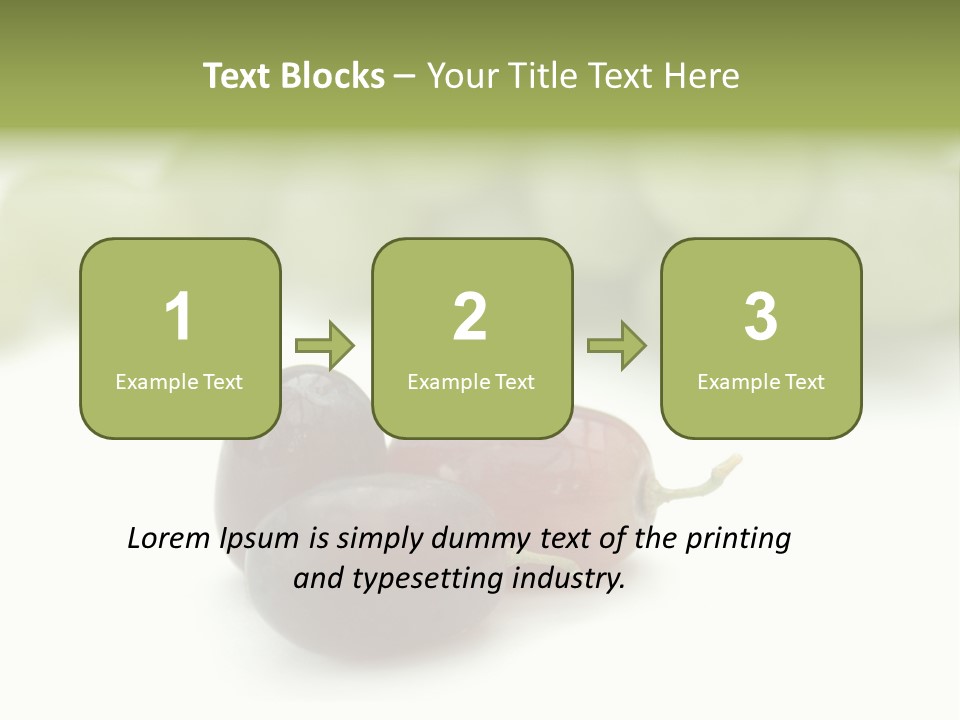 Text Blocks – Your Title Text Here

1
Example Text

2
Example Text

3
Example Text

Lorem Ipsum is simply dummy text of the printing and typesetting industry.